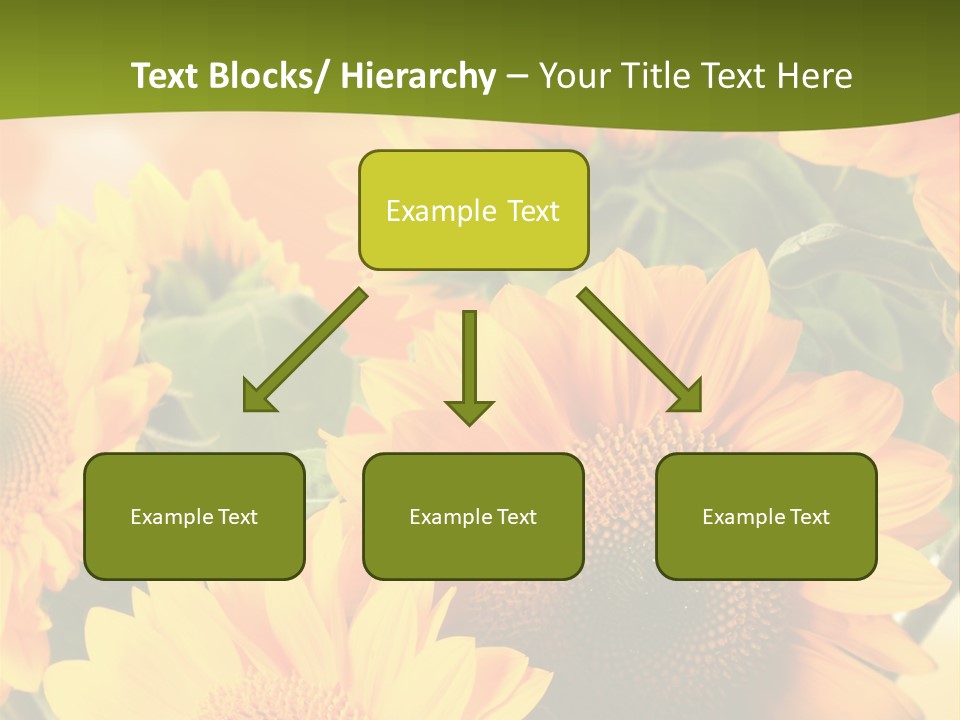 Text Blocks/ Hierarchy – Your Title Text Here

Example Text

Example Text

Example Text

Example Text